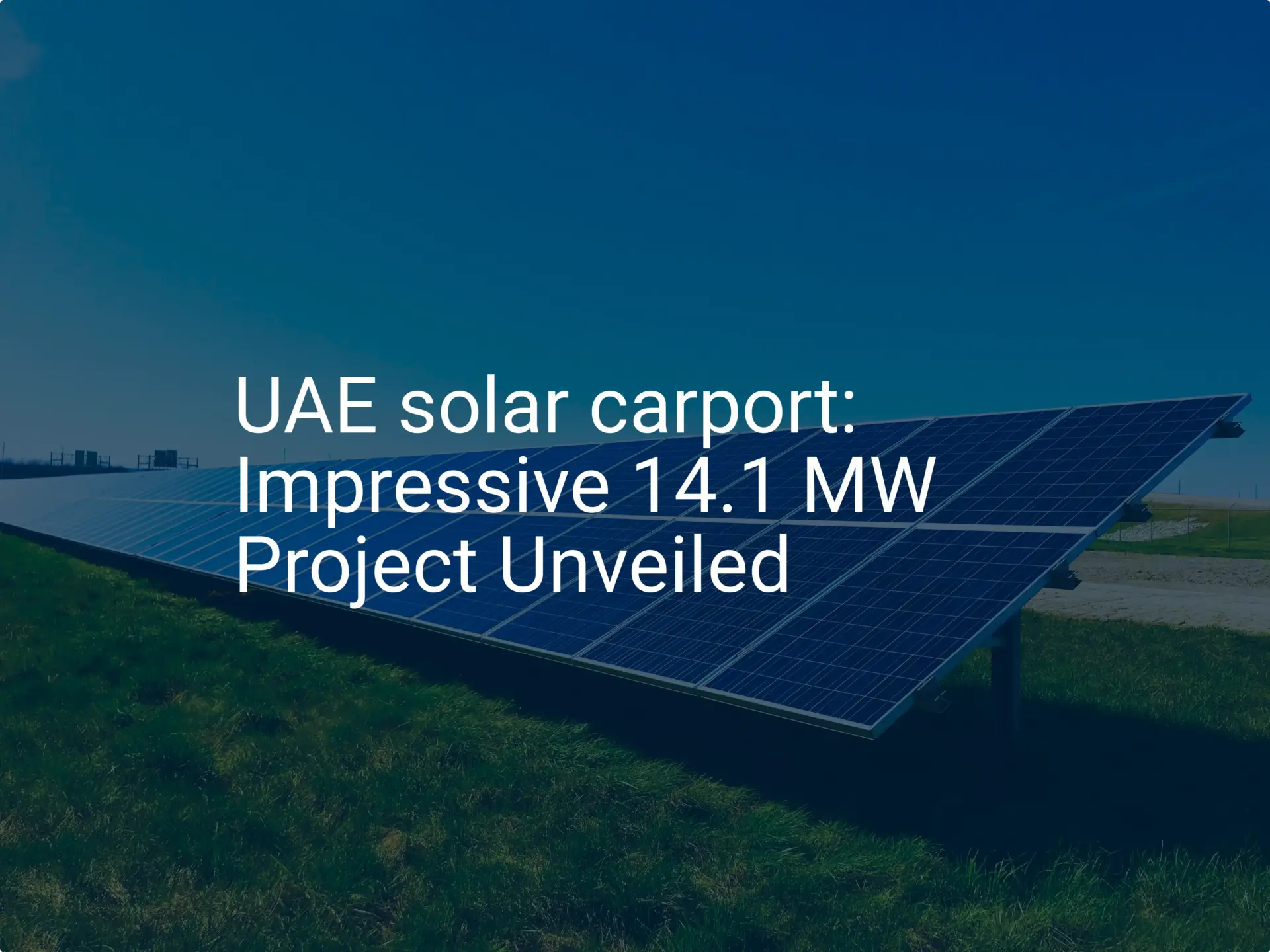 UAE solar carport: Impressive 14.1 MW Project Unveiled